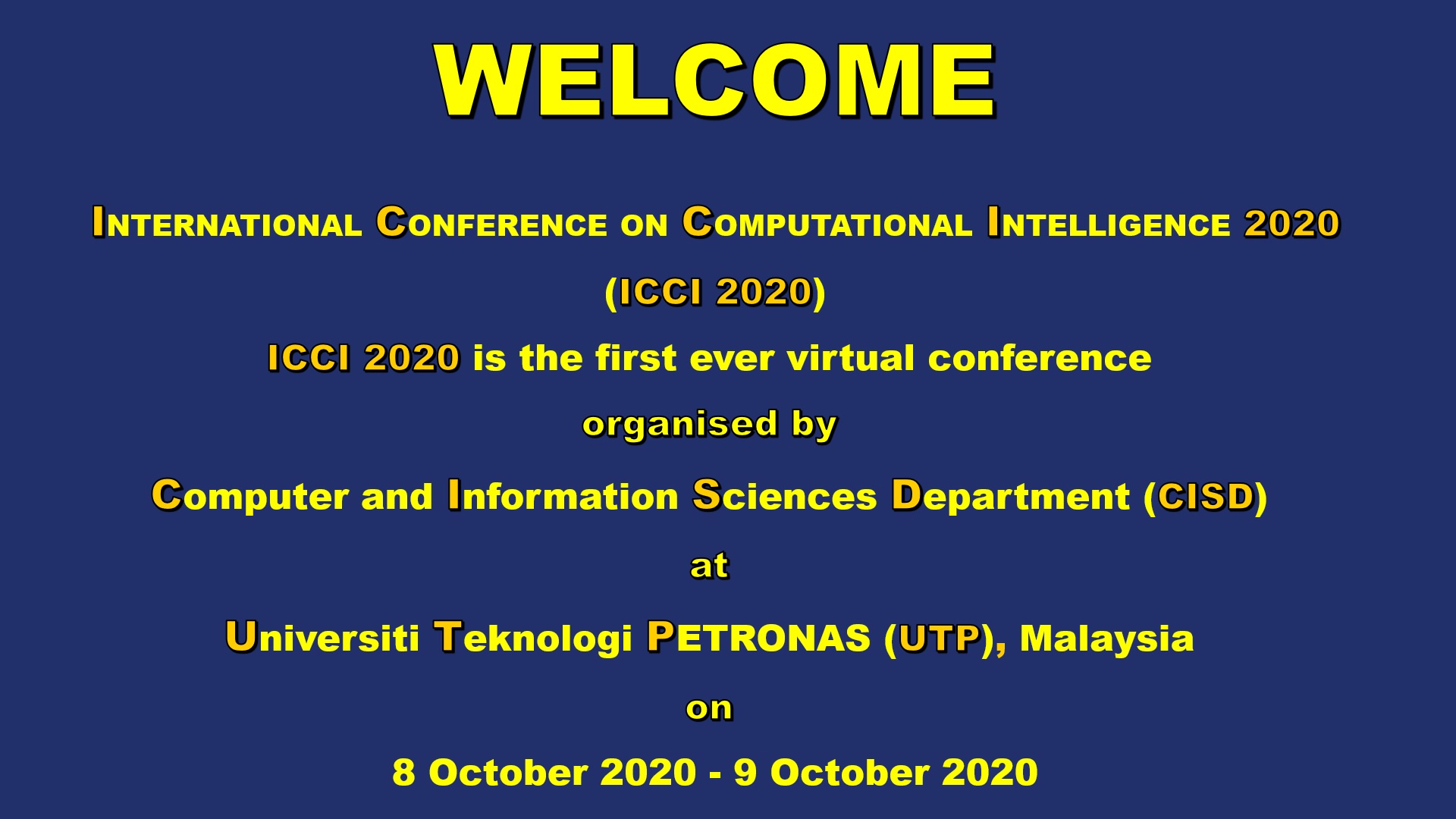 WELCOME

INTERNATIONAL CONFERENCE ON COMPUTATIONAL INTELLIGENCE 2020

(ICCI 2020)

ICCI 2020 is the first ever virtual conference

organised by

Computer and Information Sciences Department (CISD)

at

Universiti Teknologi PETRONAS (UTP), Malaysia

on

8 October 2020 - 9 October 2020